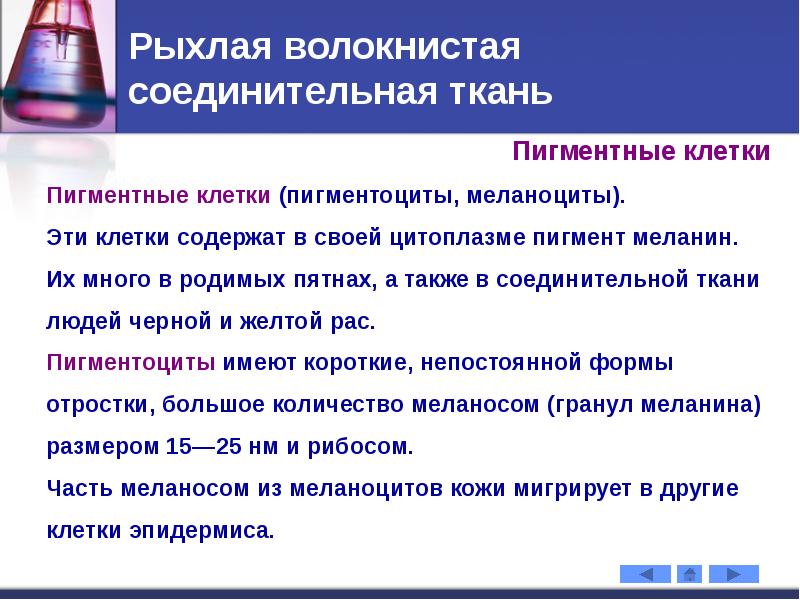 Рыхлая волокнистая соединительная ткань

Пигментные клетки

Пигментные клетки (пигментоциты, меланоциты).

Эти клетки содержат в своей цитоплазме пигмент меланин.

Их много в родимых пятнах, а также в соединительной ткани людей черной и желтой рас.

Пигментоциты имеют короткие, непостоянной формы отростки, большое количество меланосом (гранул меланина) размером 15—25 нм и рибосом.

Часть меланосом из меланоцитов кожи мигрирует в другие клетки эпидермиса.